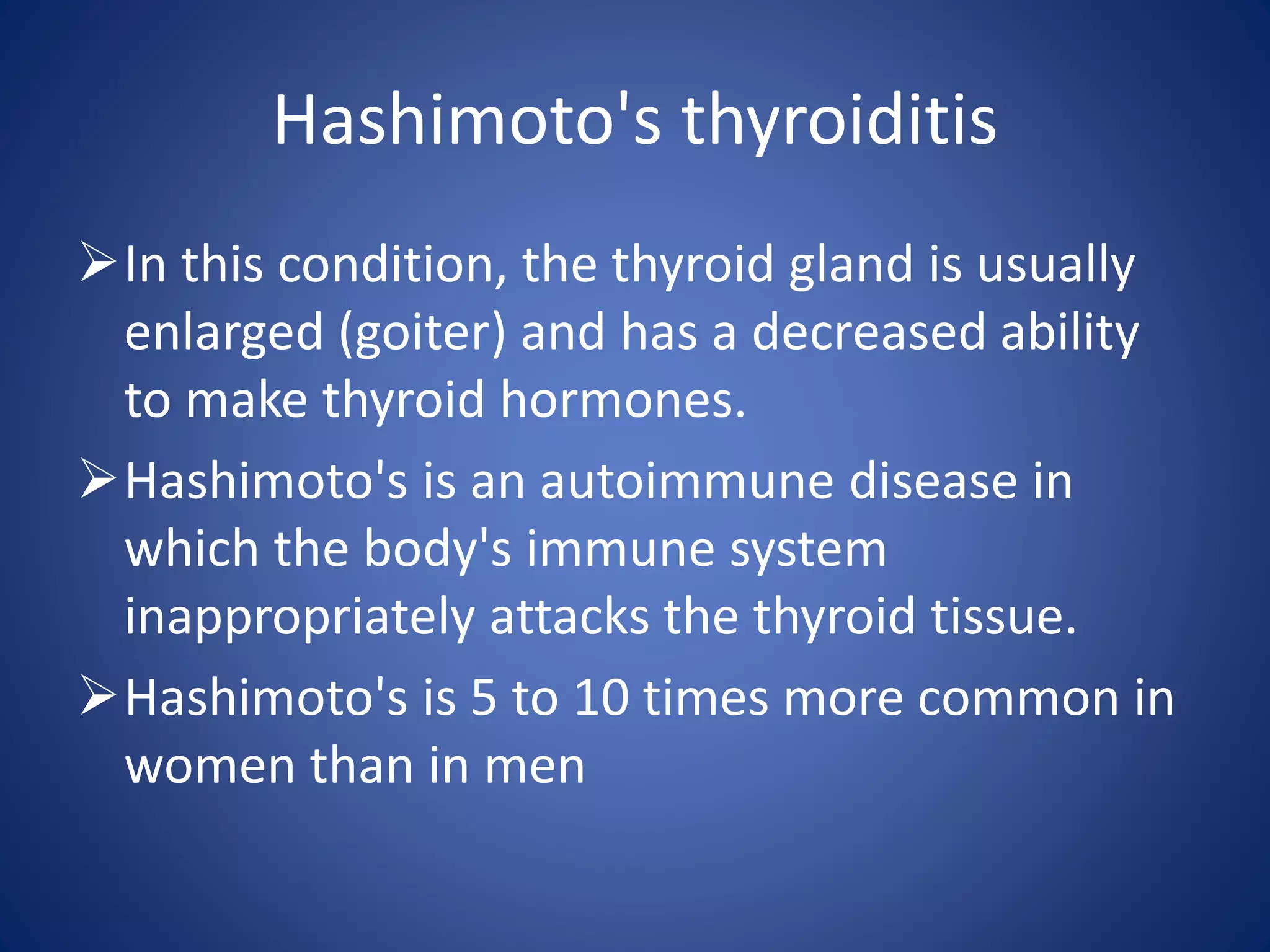 Hashimoto's thyroiditis

➢ In this condition, the thyroid gland is usually enlarged (goiter) and has a decreased ability to make thyroid hormones.

➢ Hashimoto's is an autoimmune disease in which the body's immune system inappropriately attacks the thyroid tissue.

➢ Hashimoto's is 5 to 10 times more common in women than in men